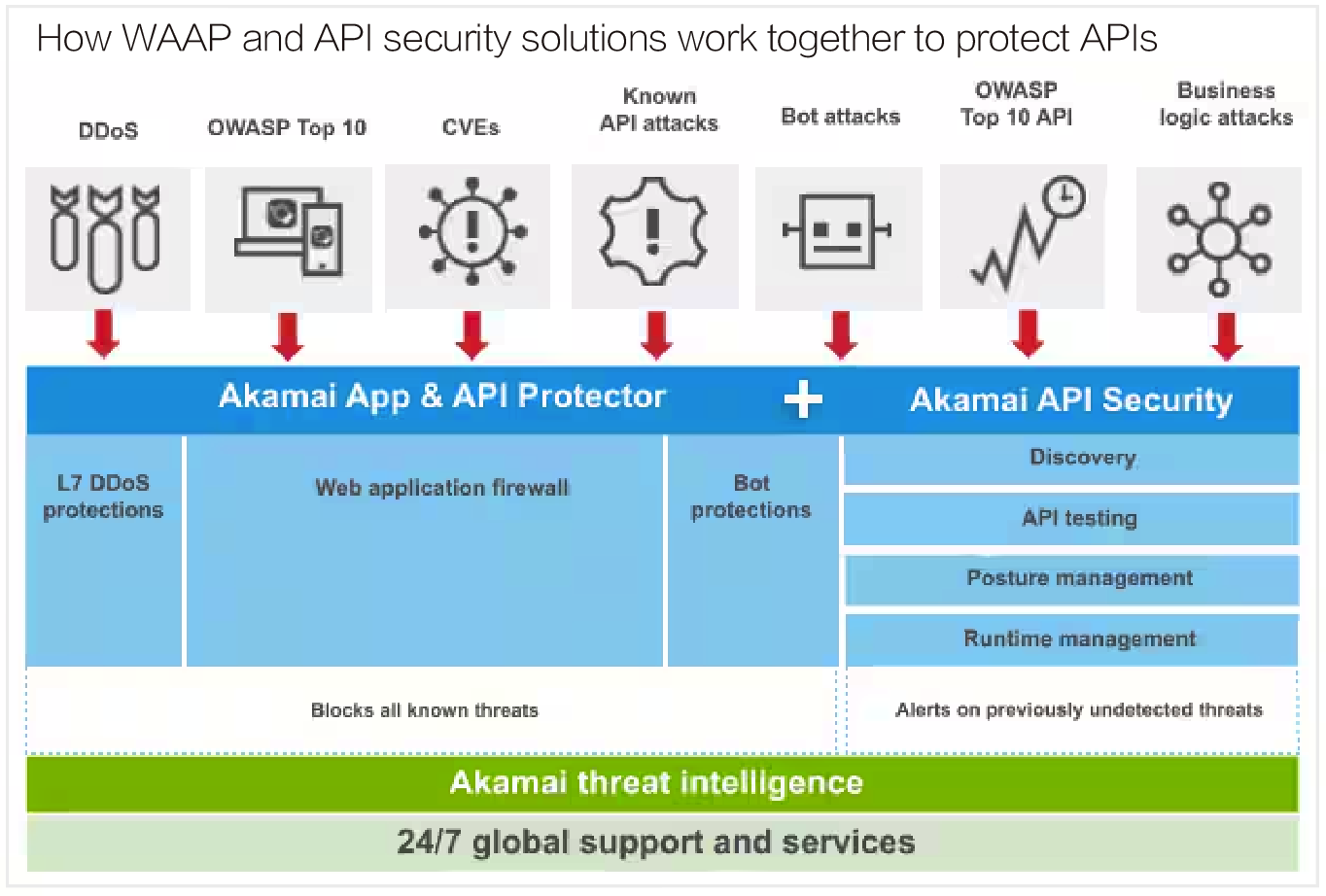 How WAAP and API security solutions work together to protect APIs

DDoS

OWASP Top 10

CVEs

Known API attacks

Bot attacks

OWASP Top 10 API

Business logic attacks

Akamai App & API Protector

+

Akamai API Security

L7 DDoS protections

Web application firewall

Bot protections

Discovery

API testing

Posture management

Runtime management

Blocks all known threats

Alerts on previously undetected threats

Akamai threat intelligence

24/7 global support and services